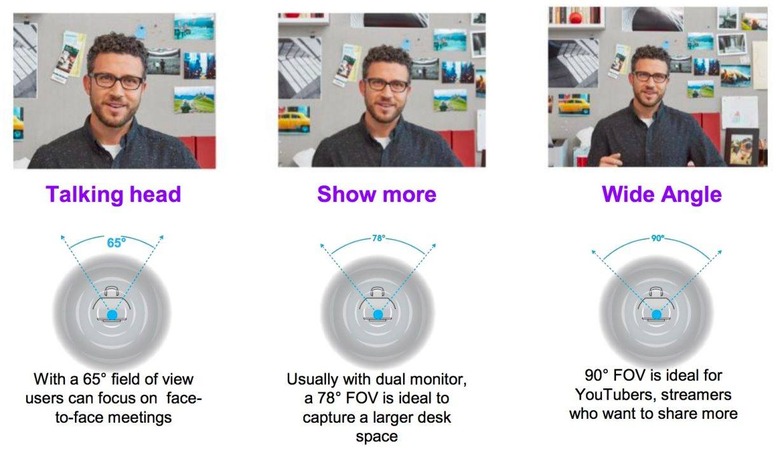 Talking head

65°

With a 65° field of view users can focus on face-to-face meetings

Show more

78°

Usually with dual monitor, a 78° FOV is ideal to capture a larger desk space

Wide Angle

90°

90° FOV is ideal for YouTubers, streamers who want to share more